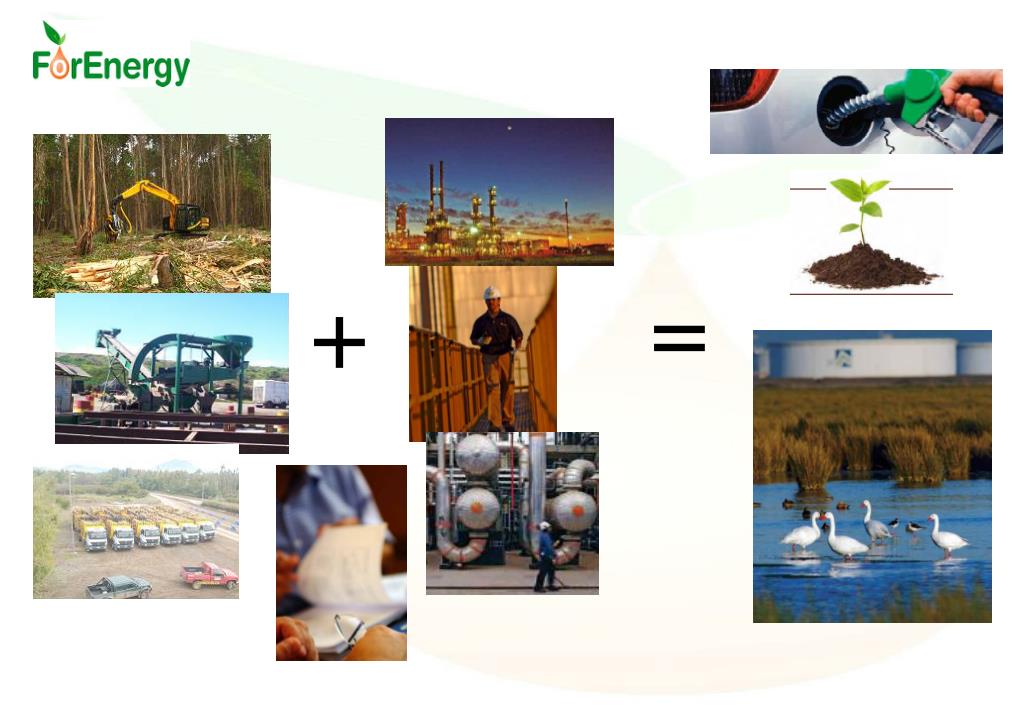 ForEnergy

+

=